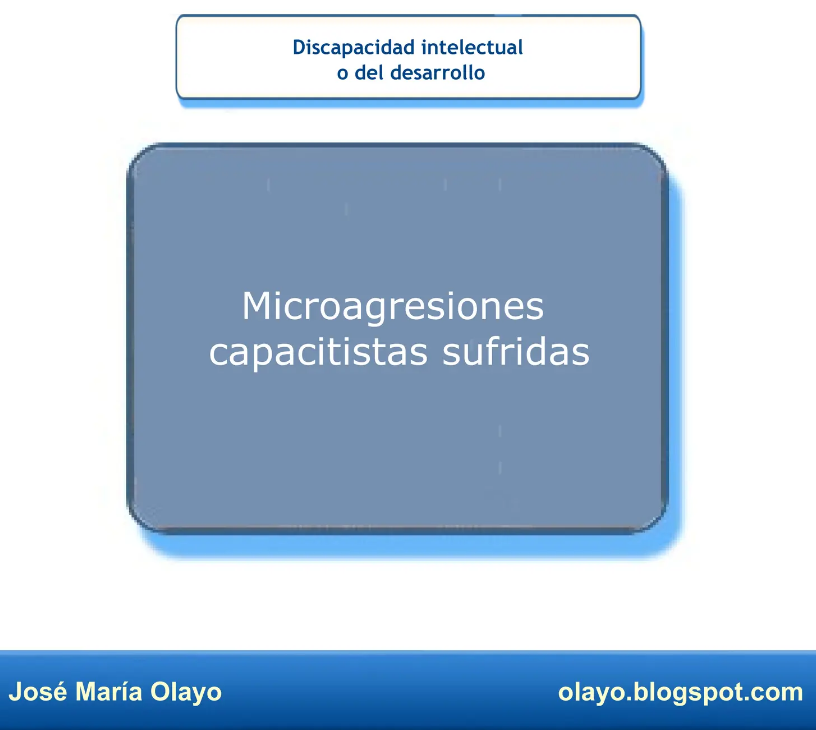 Discapacidad intelectual
o del desarrollo

Microagresiones capacitistas sufridas

José María Olayo

olayo.blogspot.com